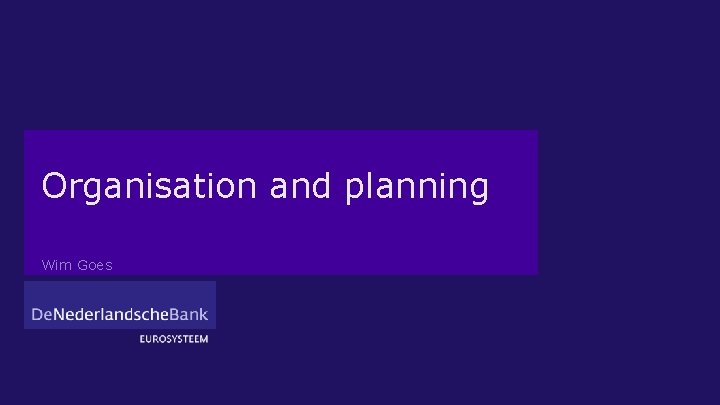 Organisation and planning

Wim Goes

DeNederlandscheBank

EUROSYSTEEM